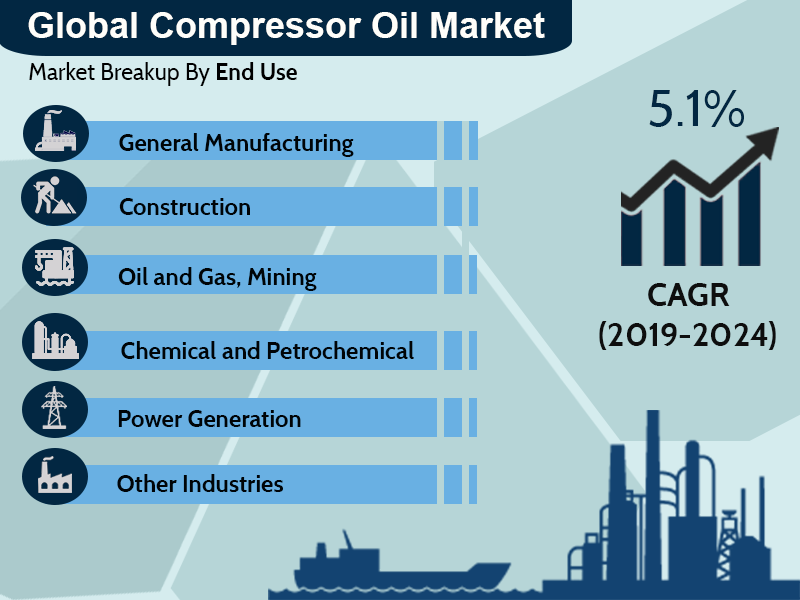 Global Compressor Oil Market

Market Breakup By End Use

General Manufacturing

Construction

Oil and Gas, Mining

Chemical and Petrochemical

Power Generation

Other Industries

5.1%

CAGR
(2019-2024)